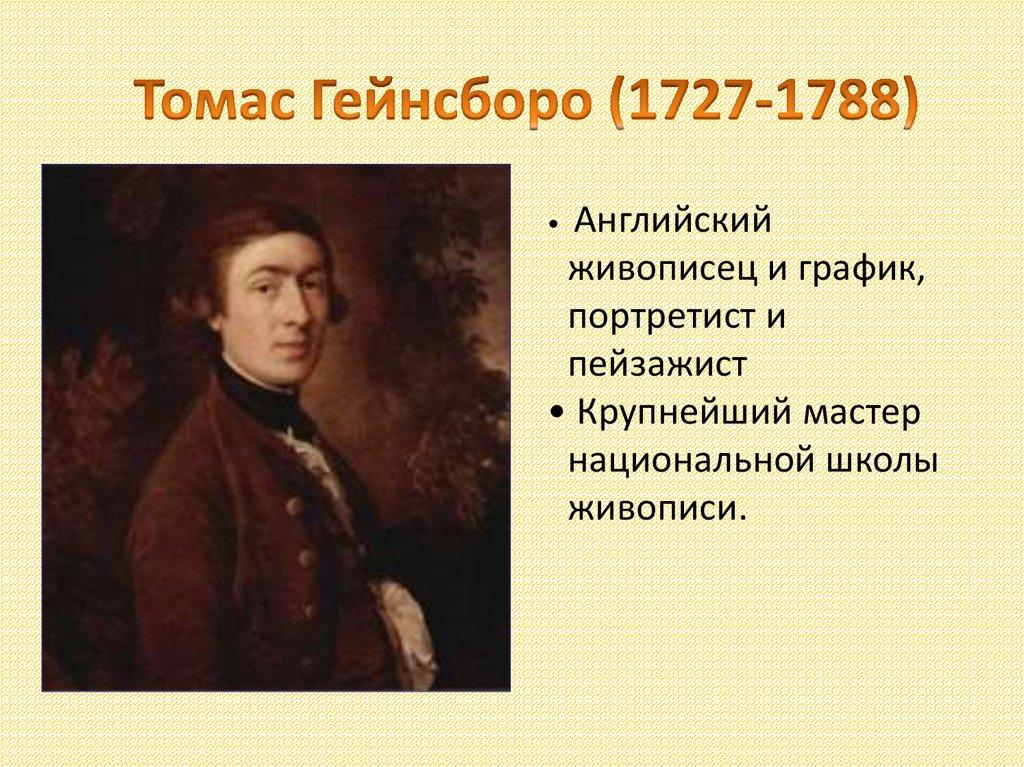 Томас Гейнсборо (1727-1788)

• Английский живописец и график, портретист и пейзажист

• Крупнейший мастер национальной школы живописи.